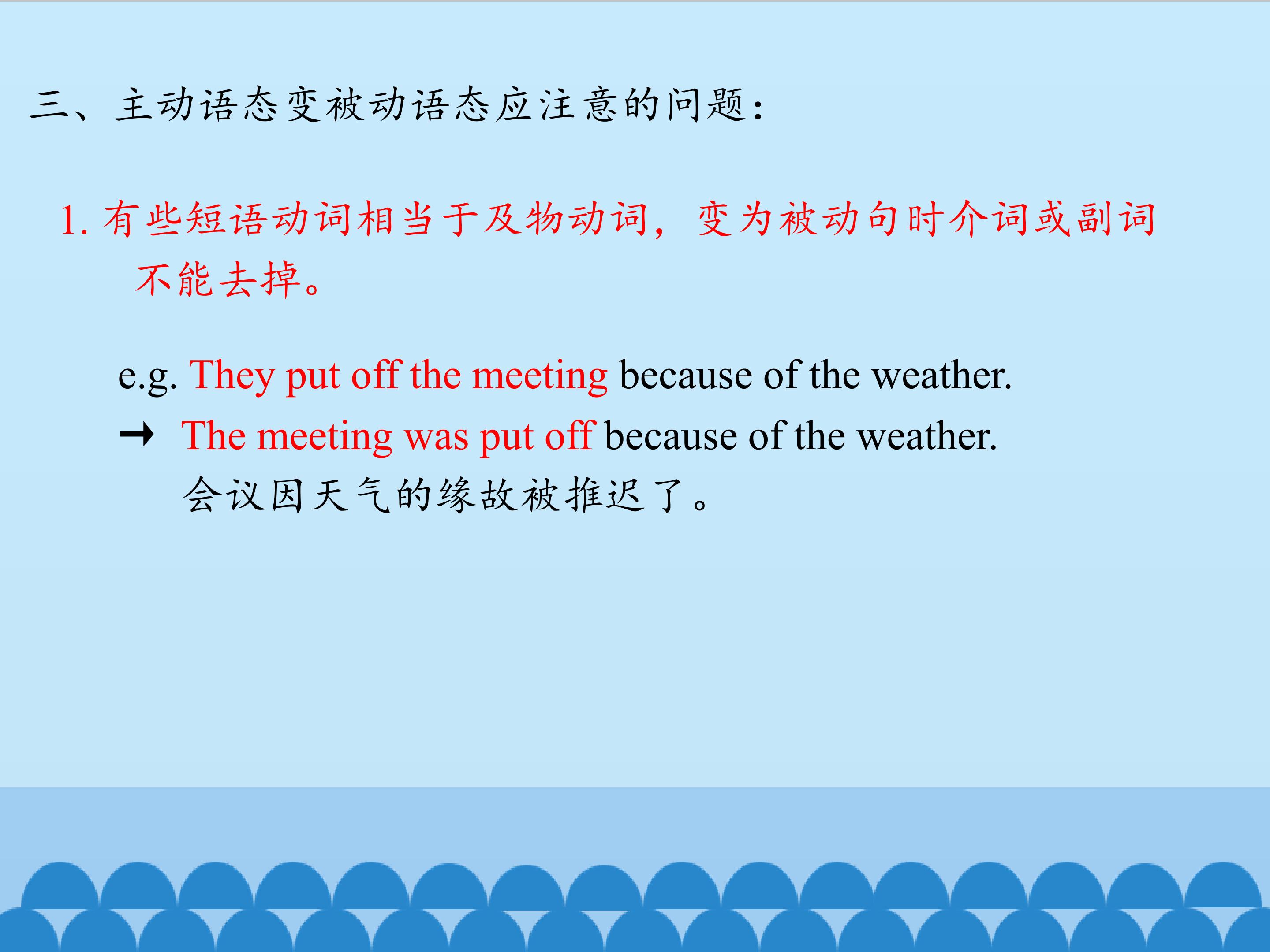 三、主动语态变被动语态应注意的问题：

1. 有些短语动词相当于及物动词，变为被动句时介词或副词不能去掉。

e.g. They put off the meeting because of the weather.
→ The meeting was put off because of the weather.
会议因天气的缘故被推迟了。